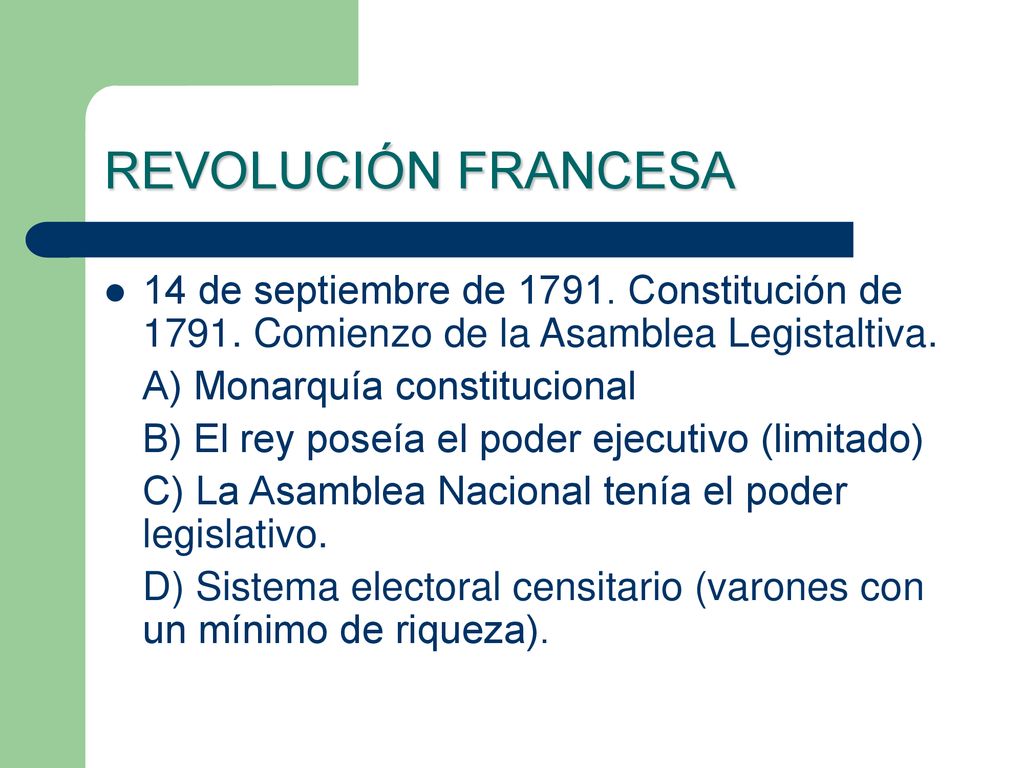 REVOLUCIÓN FRANCESA

14 de septiembre de 1791. Constitución de 1791. Comienzo de la Asamblea Legistaltiva.

A) Monarquía constitucional

B) El rey poseía el poder ejecutivo (limitado)

C) La Asamblea Nacional tenía el poder legislativo.

D) Sistema electoral censitario (varones con un mínimo de riqueza).